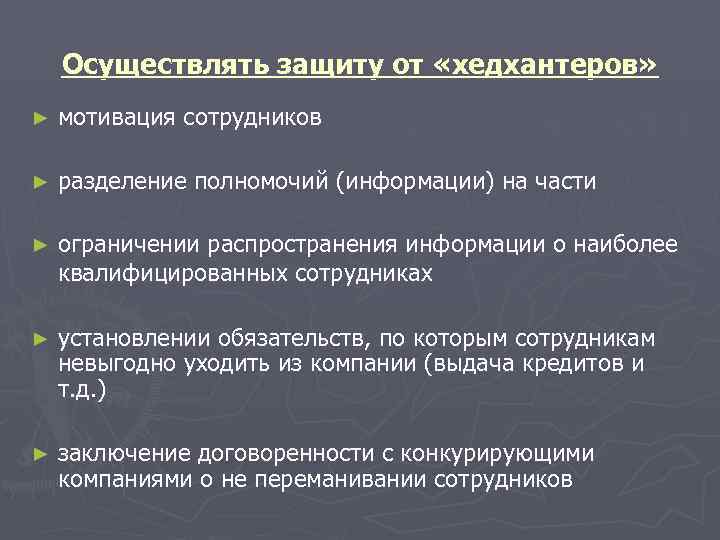 Осуществлять защиту от «хедхантеров»

► мотивация сотрудников

► разделение полномочий (информации) на части

► ограничении распространения информации о наиболее квалифицированных сотрудниках

► установлении обязательств, по которым сотрудникам невыгодно уходить из компании (выдача кредитов и т.д.)

► заключение договоренности с конкурирующими компаниями о не переманивании сотрудников